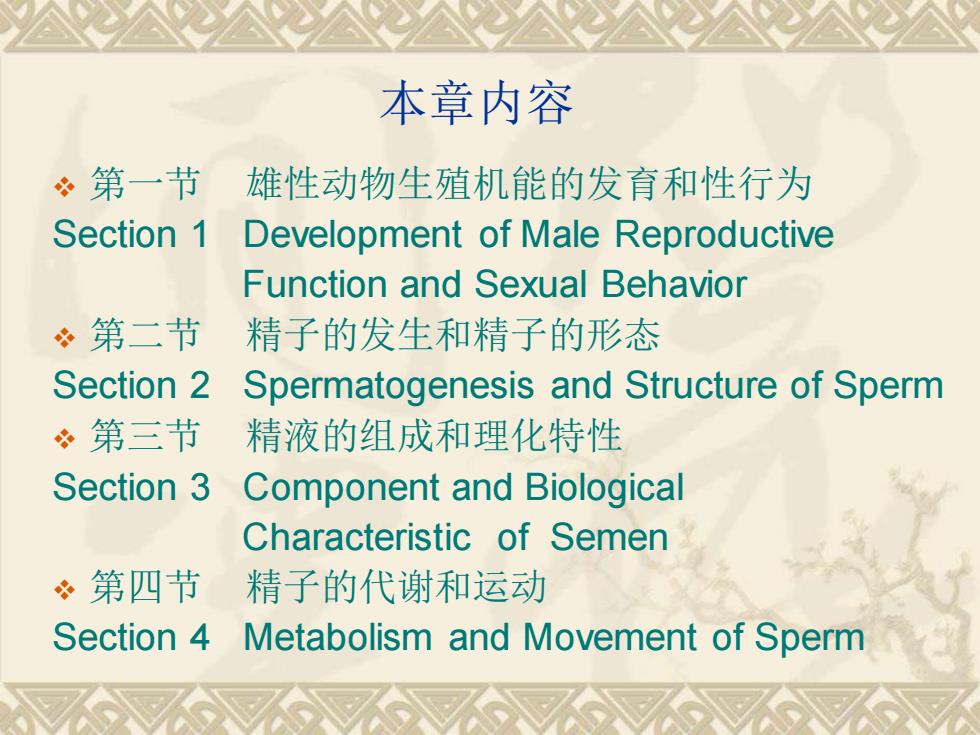 本章内容

❖ 第一节　雄性动物生殖机能的发育和性行为
Section 1　Development of Male Reproductive Function and Sexual Behavior

❖ 第二节　精子的发生和精子的形态
Section 2　Spermatogenesis and Structure of Sperm

❖ 第三节　精液的组成和理化特性
Section 3　Component and Biological Characteristic of Semen

❖ 第四节　精子的代谢和运动
Section 4　Metabolism and Movement of Sperm